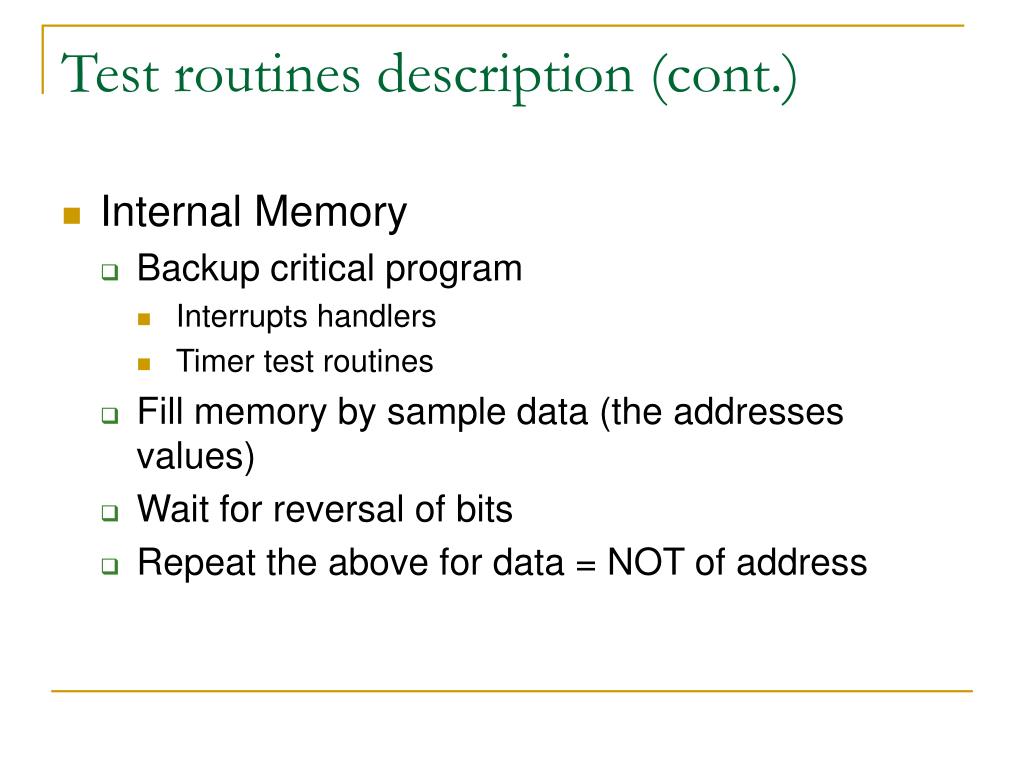 Test routines description (cont.)

Internal Memory

Backup critical program

Interrupts handlers

Timer test routines

Fill memory by sample data (the addresses values)

Wait for reversal of bits

Repeat the above for data = NOT of address